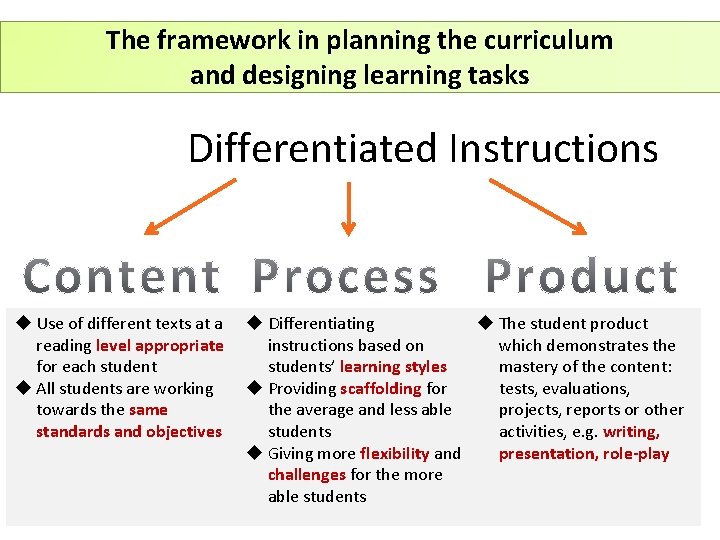 The framework in planning the curriculum and designing learning tasks

Differentiated Instructions

Content

◆ Use of different texts at a reading level appropriate for each student
◆ All students are working towards the same standards and objectives

Process

◆ Differentiating instructions based on students' learning styles
◆ Providing scaffolding for the average and less able students
◆ Giving more flexibility and challenges for the more able students

Product

◆ The student product which demonstrates the mastery of the content: tests, evaluations, projects, reports or other activities, e.g. writing, presentation, role-play